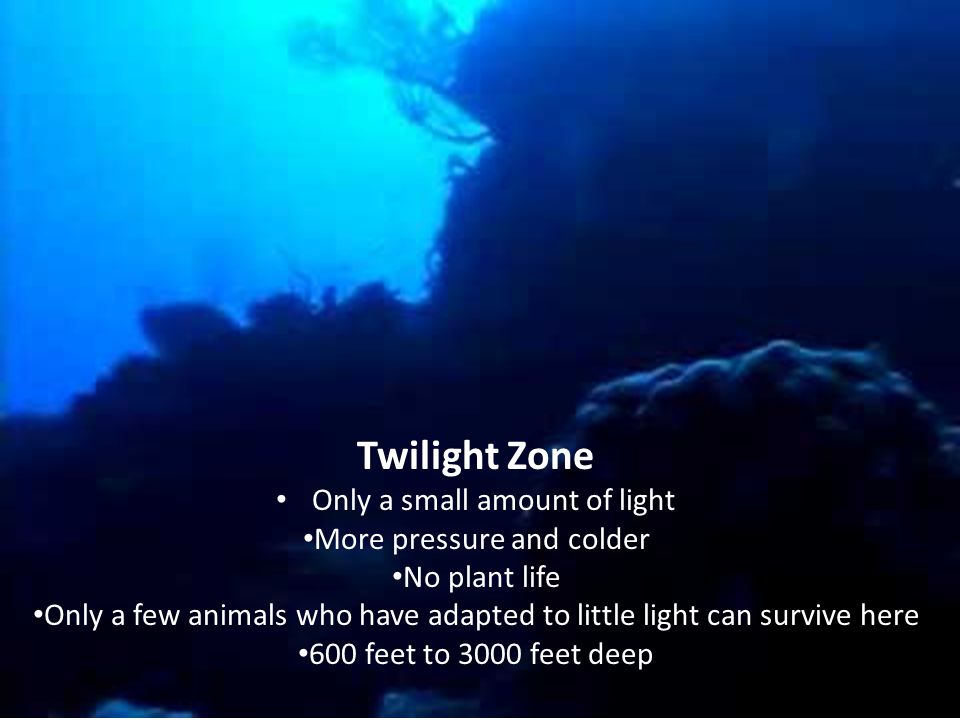 Twilight Zone

• Only a small amount of light
•More pressure and colder
•No plant life
•Only a few animals who have adapted to little light can survive here
•600 feet to 3000 feet deep